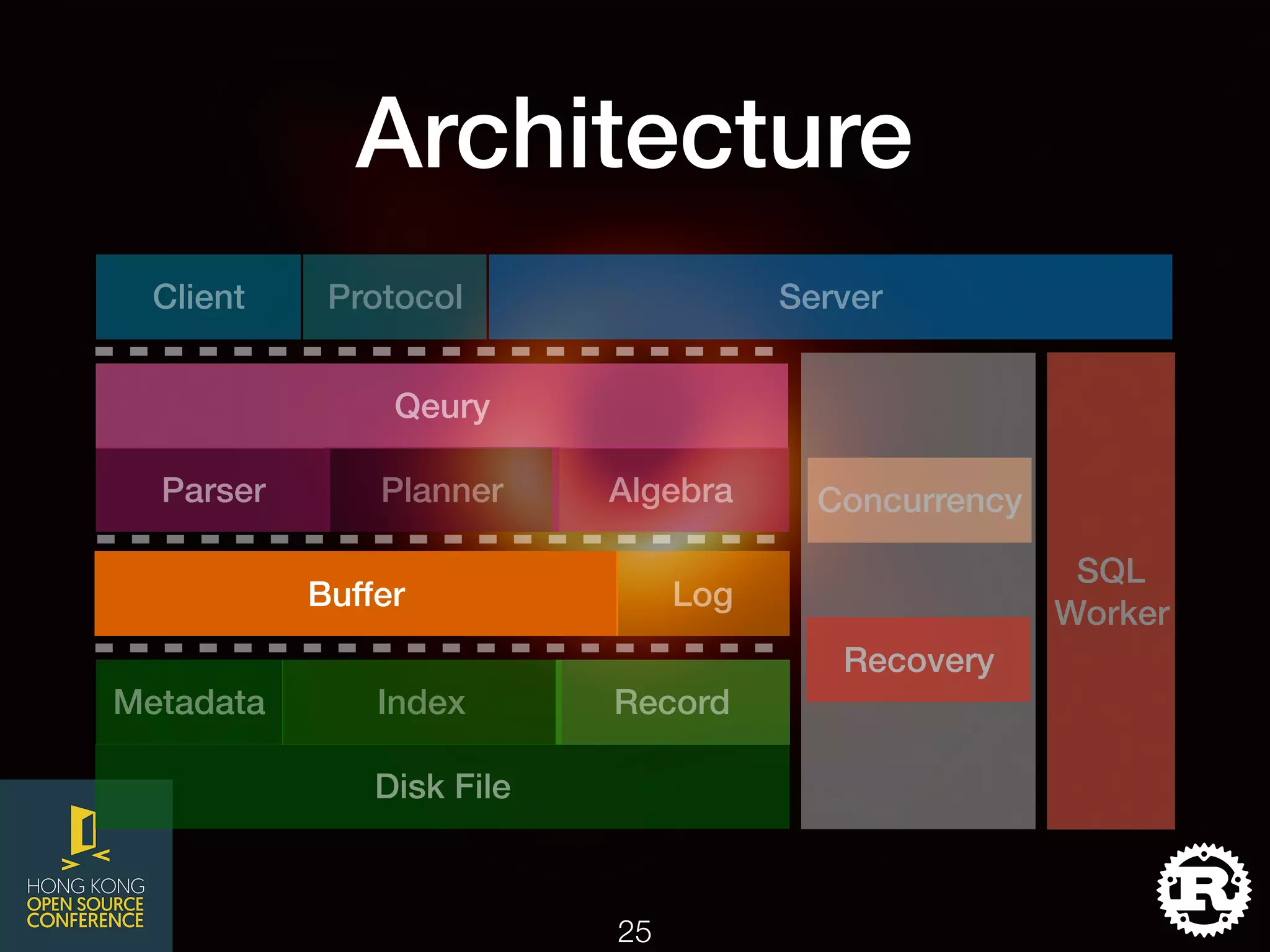 Architecture

Client
Protocol
Server

Qeury
Parser
Planner
Algebra

Buffer
Log

Metadata
Index
Record
Disk File

Concurrency
Recovery

SQL Worker

HONG KONG
OPEN SOURCE
CONFERENCE

25

R